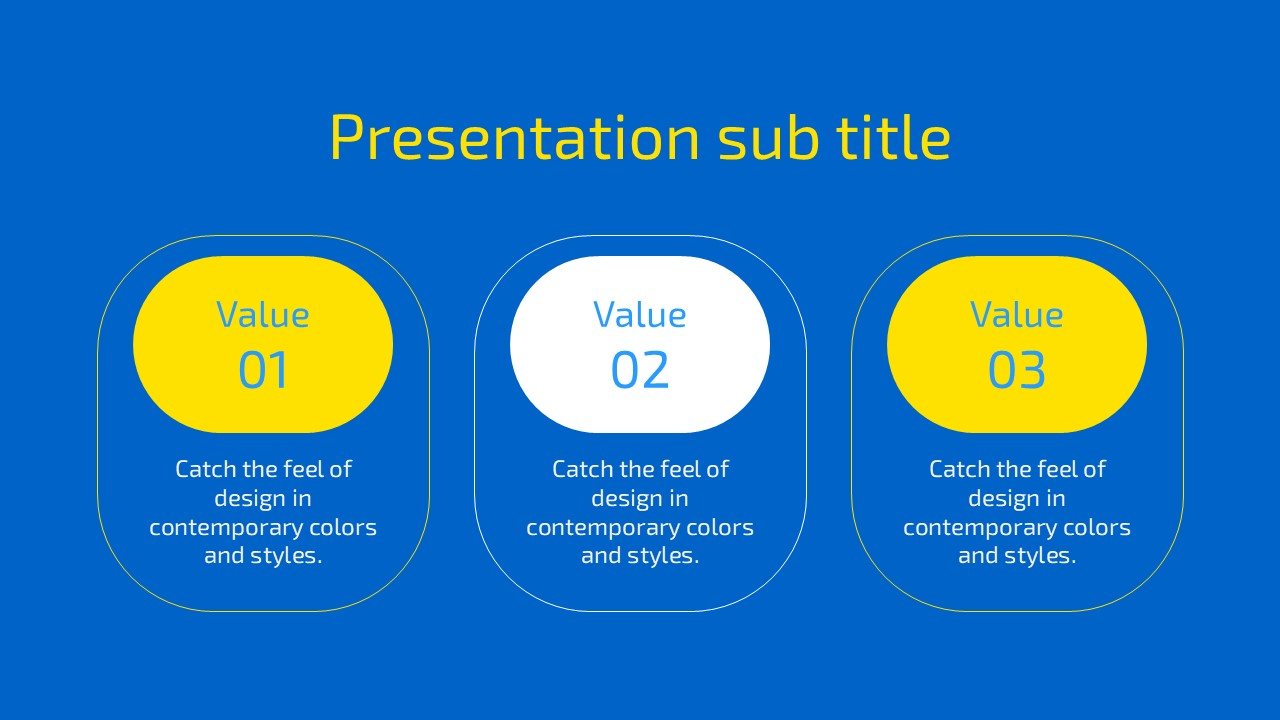 Presentation sub title

Value
01

Catch the feel of design in contemporary colors and styles.

Value
02

Catch the feel of design in contemporary colors and styles.

Value
03

Catch the feel of design in contemporary colors and styles.